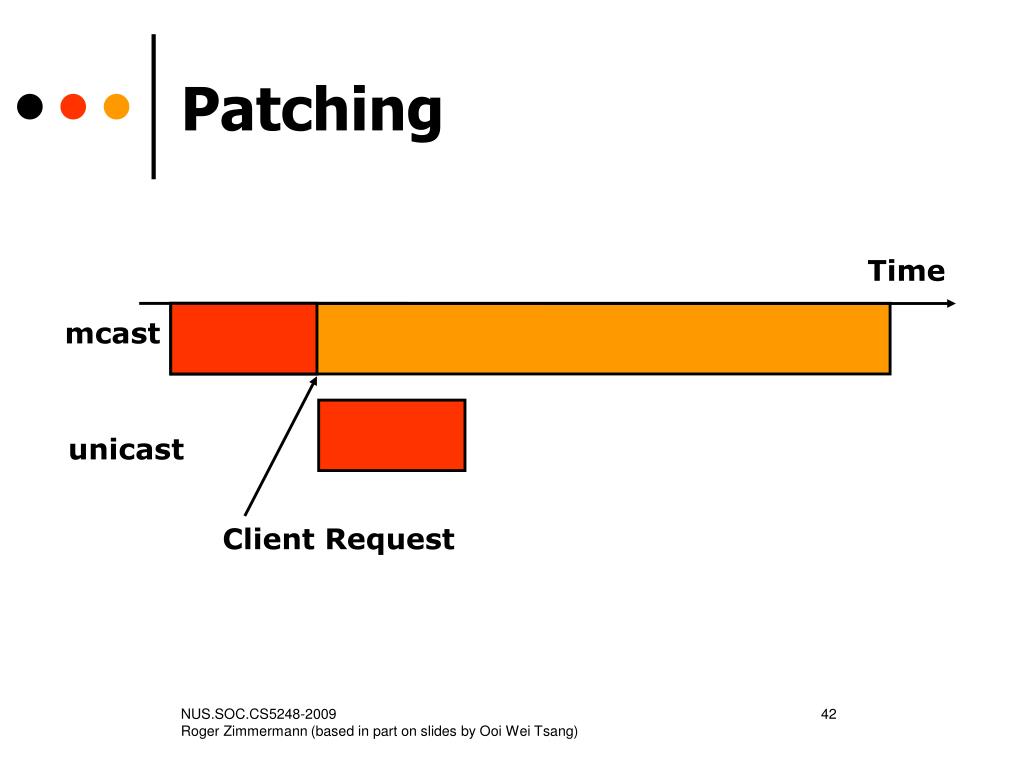 Patching

Time

mcast

unicast

Client Request

NUS.SOC.CS5248-2009
Roger Zimmermann (based in part on slides by Ooi Wei Tsang)

42